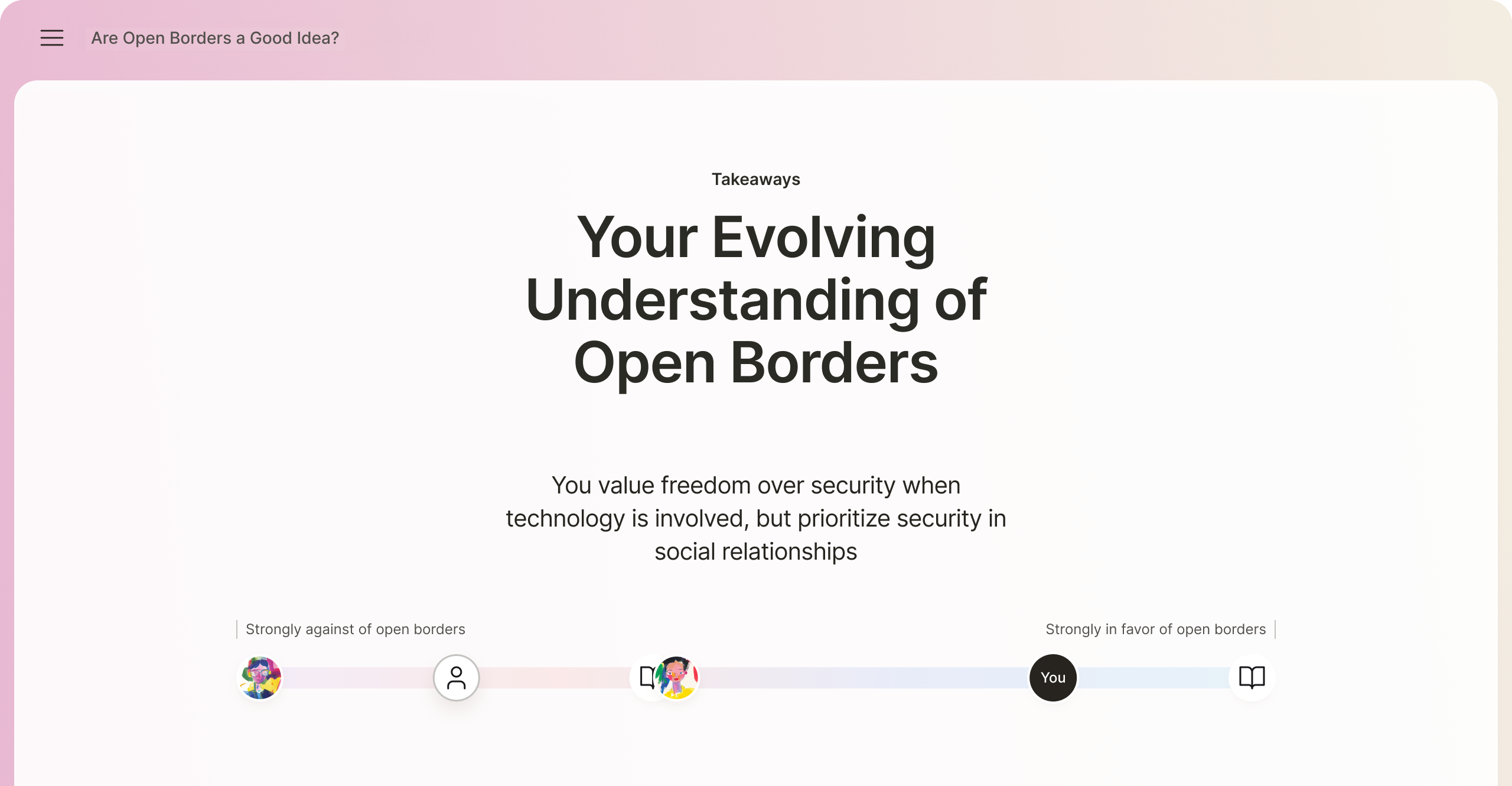 Are Open Borders a Good Idea?

Takeaways

Your Evolving Understanding of Open Borders

You value freedom over security when technology is involved, but prioritize security in social relationships

Strongly against of open borders

Strongly in favor of open borders

You